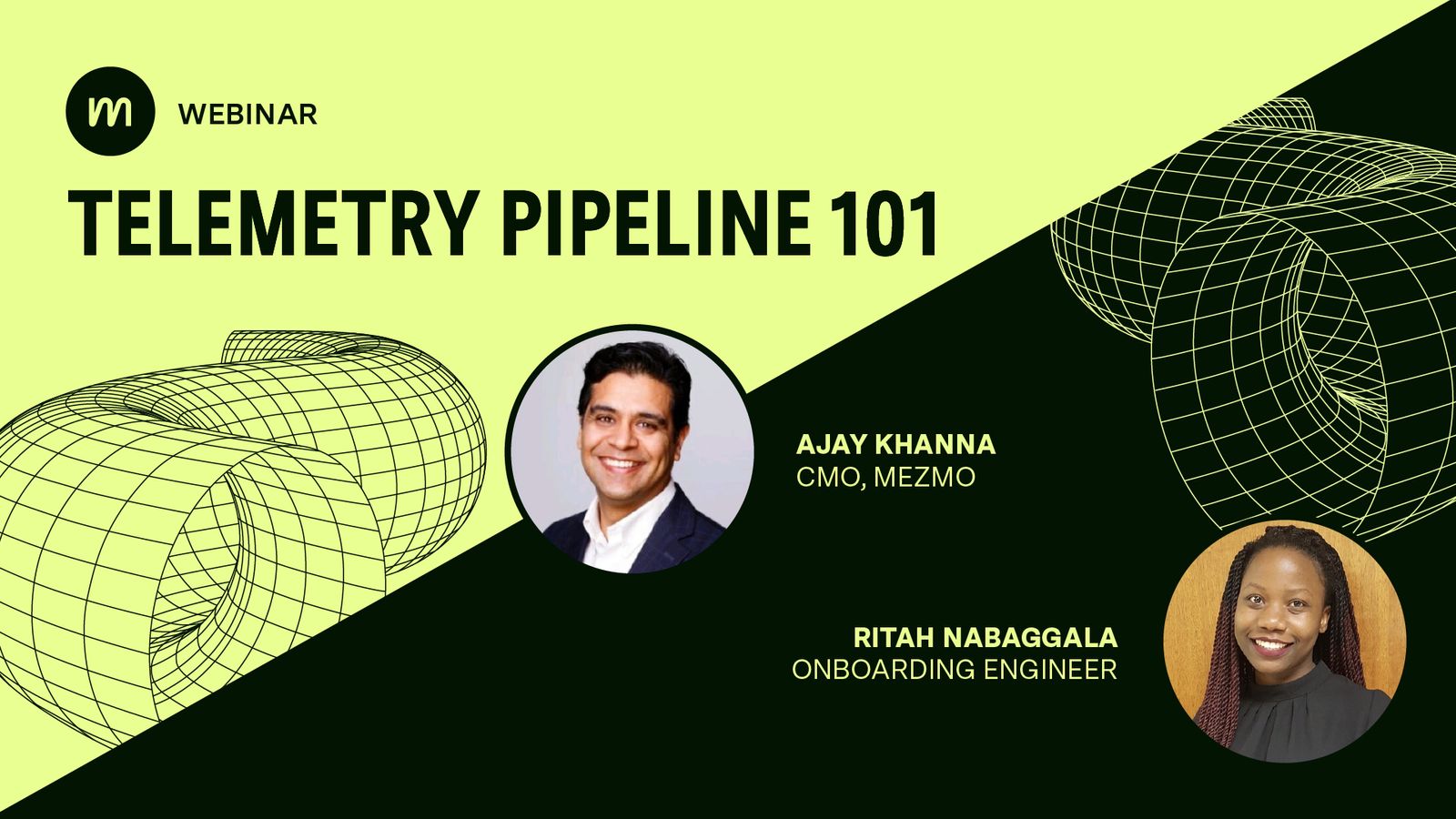 m WEBINAR

TELEMETRY PIPELINE 101

AJAY KHANNA
CMO, MEZMO

RITAH NABAGGALA
ONBOARDING ENGINEER